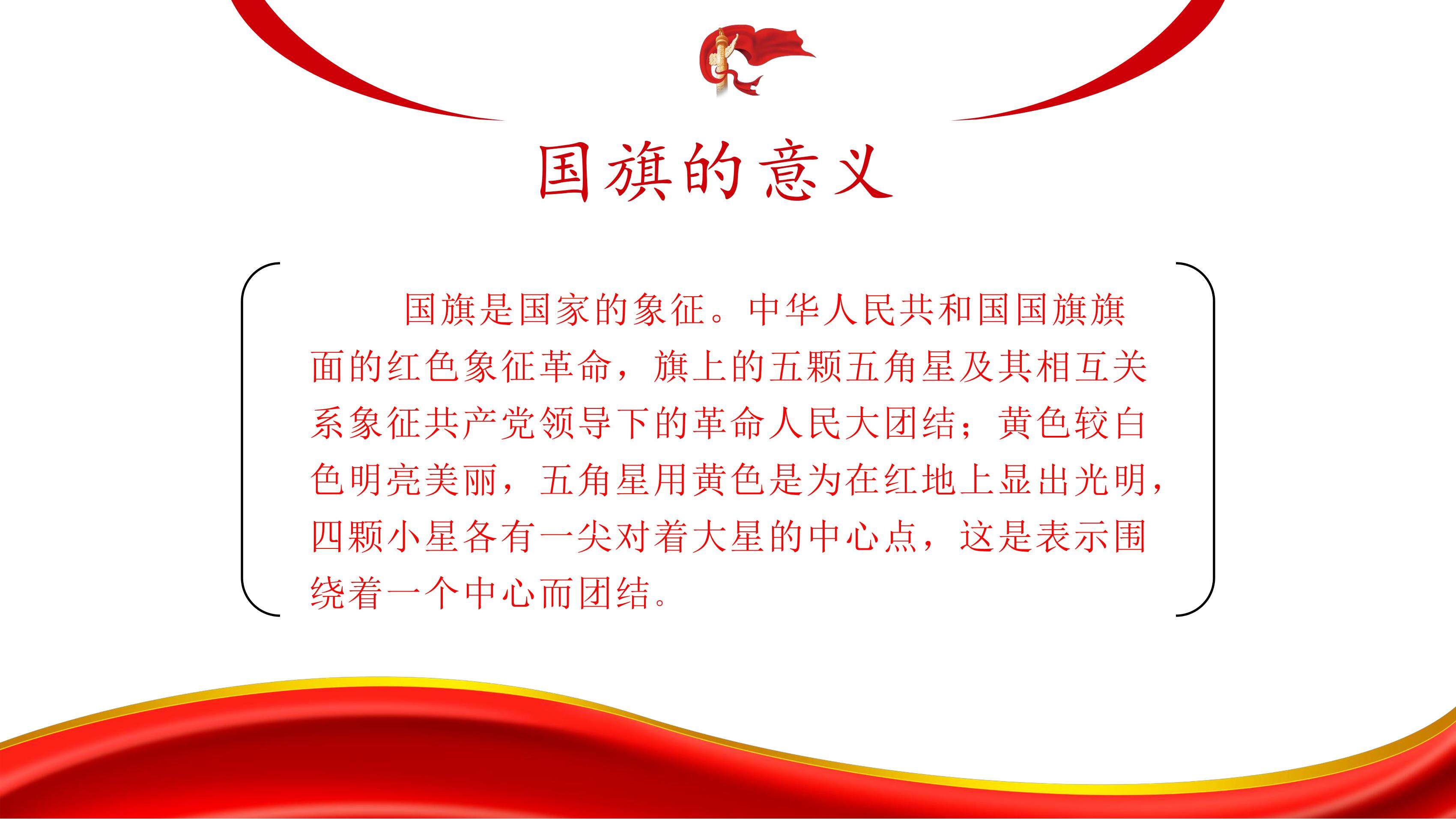 国旗的意义

国旗是国家的象征。中华人民共和国国旗旗面的红色象征革命，旗上的五颗五角星及其相互关系象征共产党领导下的革命人民大团结；黄色较白色明亮美丽，五角星用黄色是为在红地上显出光明，四颗小星各有一尖对着大星的中心点，这是表示围绕着一个中心而团结。